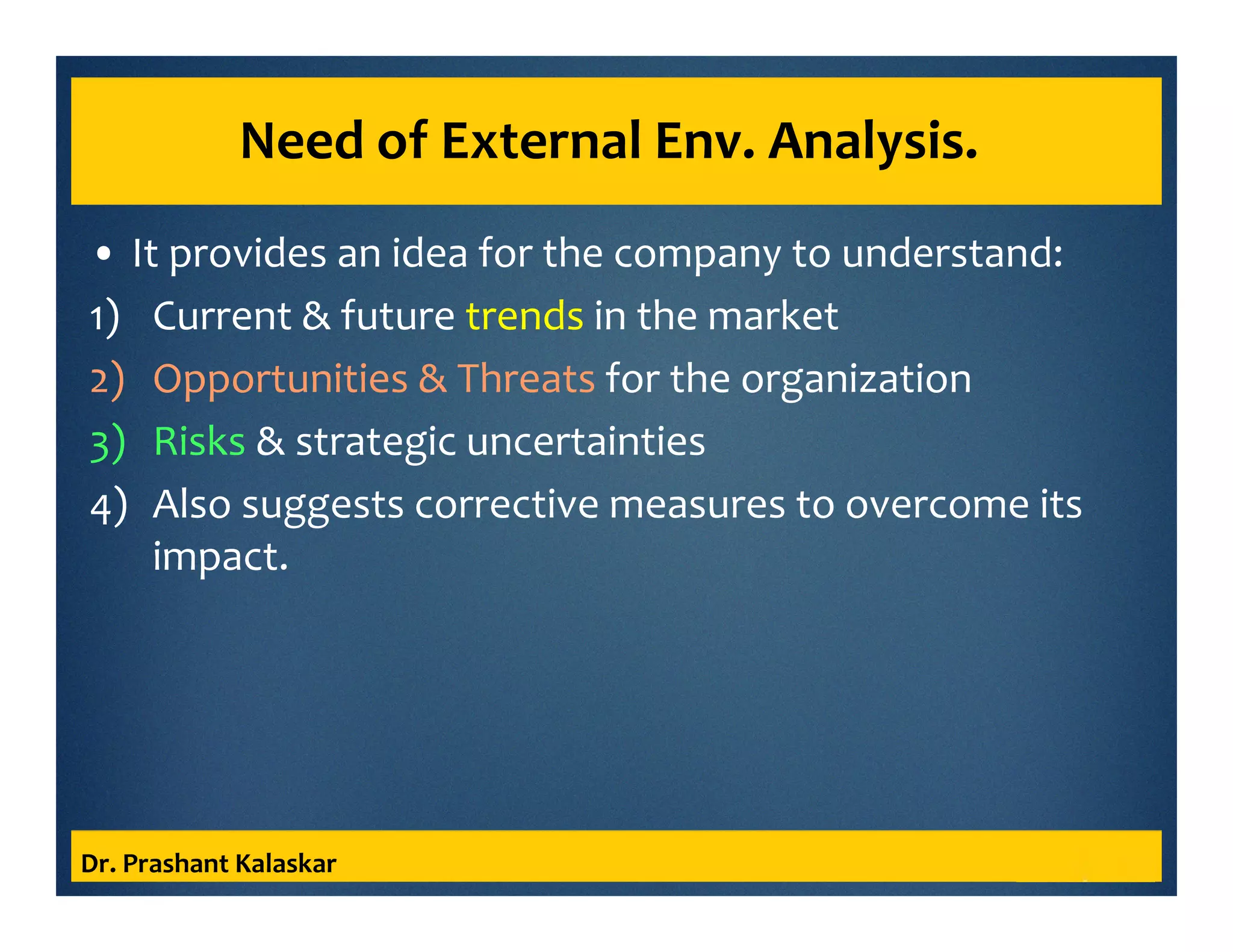 Need of External Env. Analysis.

• It provides an idea for the company to understand:

1) Current & future trends in the market

2) Opportunities & Threats for the organization

3) Risks & strategic uncertainties

4) Also suggests corrective measures to overcome its impact.

Dr. Prashant Kalaskar